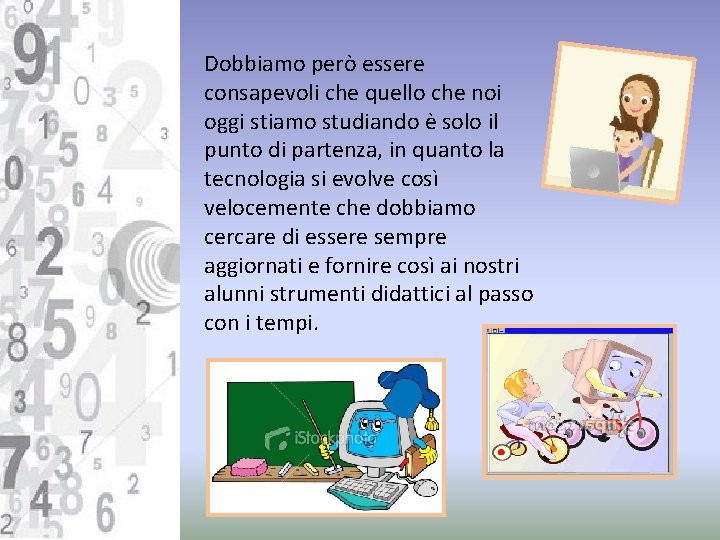 Dobbiamo però essere consapevoli che quello che noi oggi stiamo studiando è solo il punto di partenza, in quanto la tecnologia si evolve così velocemente che dobbiamo cercare di essere sempre aggiornati e fornire così ai nostri alunni strumenti didattici al passo con i tempi.

iStockphoto